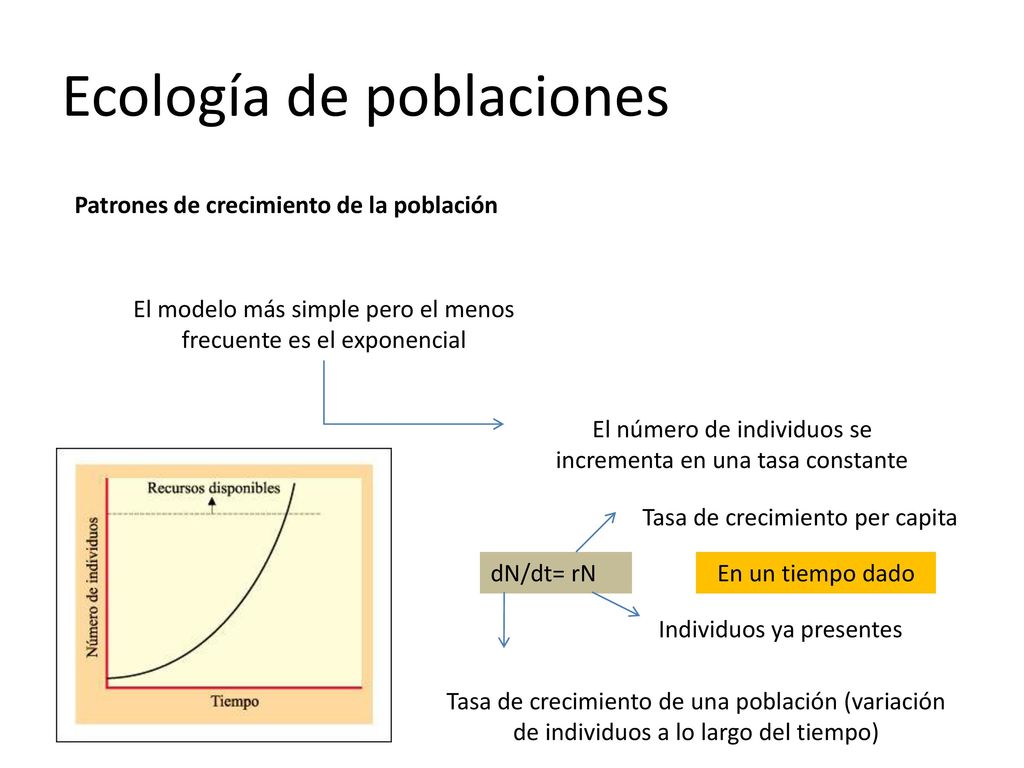 Ecología de poblaciones

Patrones de crecimiento de la población

El modelo más simple pero el menos frecuente es el exponencial

El número de individuos se incrementa en una tasa constante

Recursos disponibles

Número de individuos

Tiempo

Tasa de crecimiento per capita

dN/dt= rN

En un tiempo dado

Individuos ya presentes

Tasa de crecimiento de una población (variación de individuos a lo largo del tiempo)